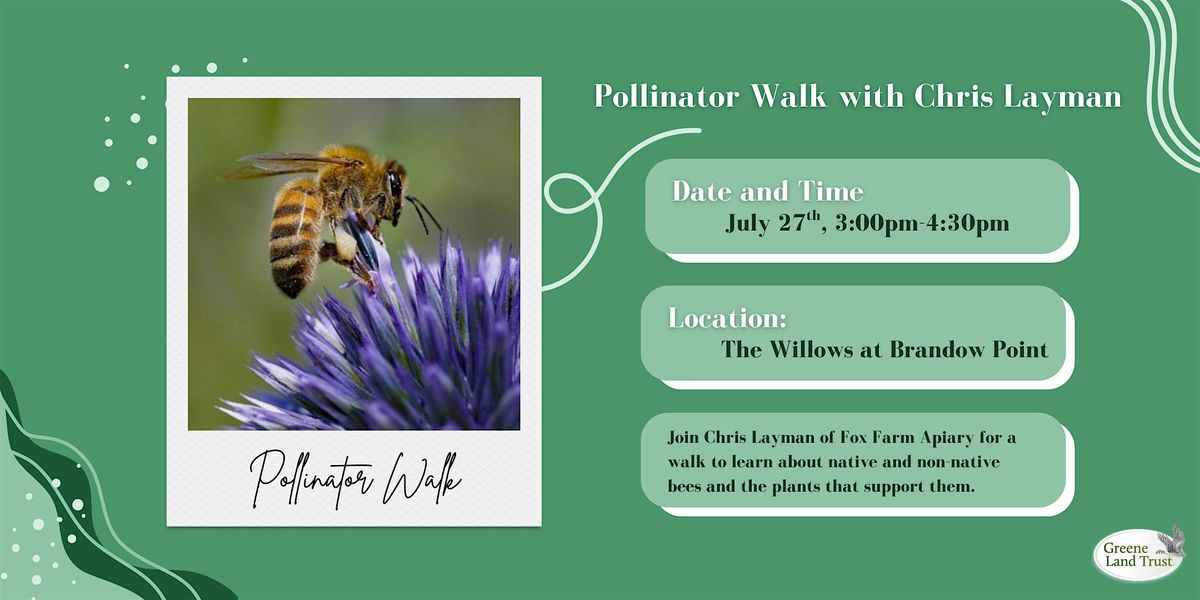 Pollinator Walk

Pollinator Walk with Chris Layman

Date and Time
July 27$^{th}$, 3:00pm-4:30pm

Location:
The Willows at Brandow Point

Join Chris Layman of Fox Farm Apiary for a walk to learn about native and non-native bees and the plants that support them.

Greene Land Trust